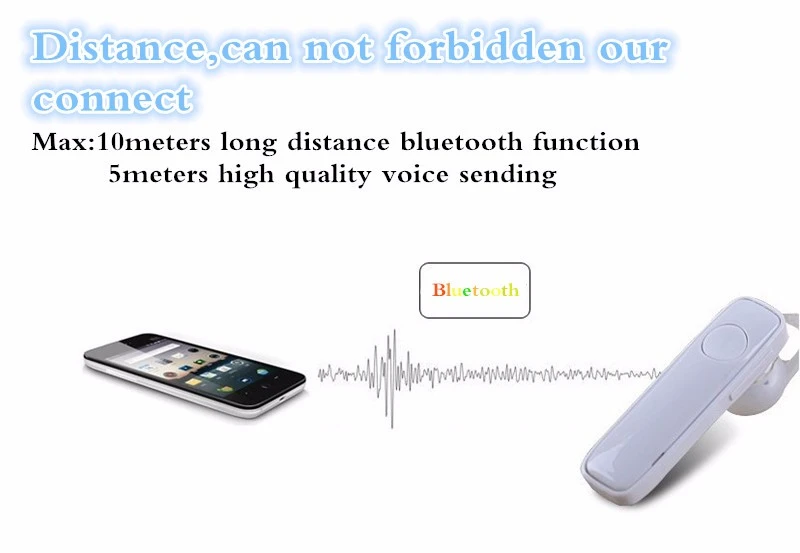 Distance,can not forbidden our connect

Max:10meters long distance bluetooth function
5meters high quality voice sending

Bluetooth